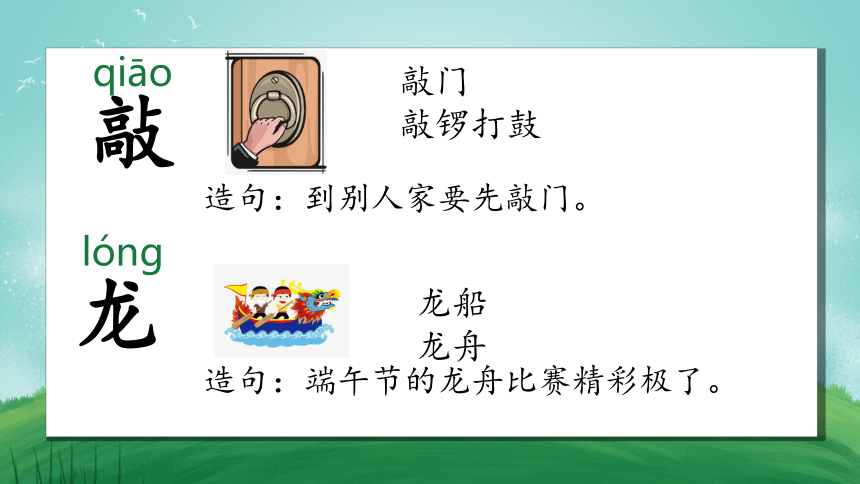 qiāo
敲

敲门
敲锣打鼓

造句：到别人家要先敲门。

lóng
龙

龙船
龙舟

造句：端午节的龙舟比赛精彩极了。